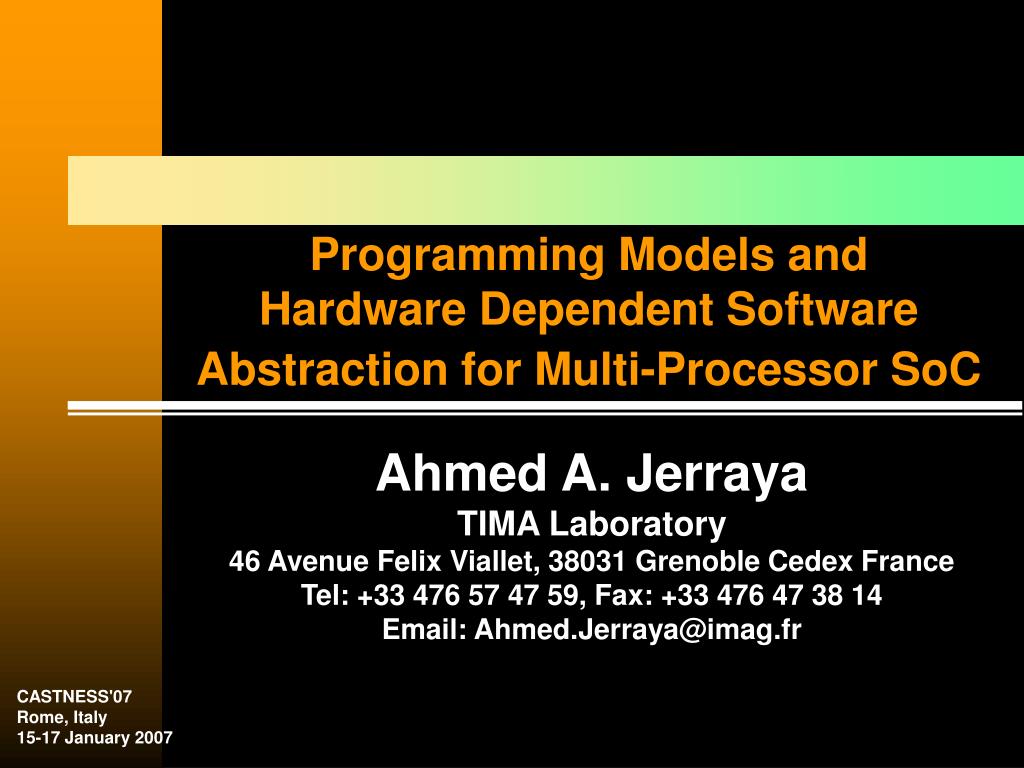 Programming Models and Hardware Dependent Software Abstraction for Multi-Processor SoC

Ahmed A. Jerraya
TIMA Laboratory
46 Avenue Felix Viallet, 38031 Grenoble Cedex France
Tel: +33 476 57 47 59, Fax: +33 476 47 38 14
Email: Ahmed.Jerraya@imag.fr

CASTNESS'07
Rome, Italy
15-17 January 2007